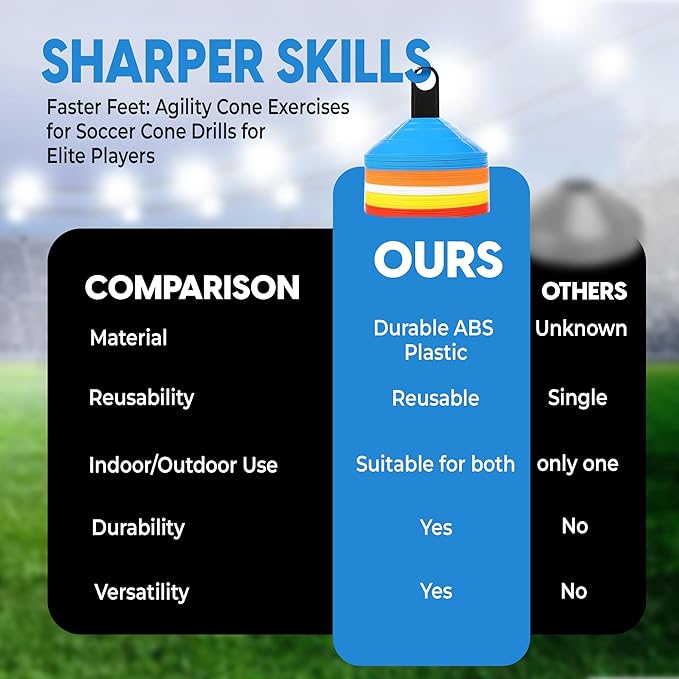 SHARPER SKILLS

Faster Feet: Agility Cone Exercises for Soccer Cone Drills for Elite Players

| COMPARISON | OURS | OTHERS |
|---|---|---|
| Material | Durable ABS Plastic | Unknown |
| Reusability | Reusable | Single |
| Indoor/Outdoor Use | Suitable for both | only one |
| Durability | Yes | No |
| Versatility | Yes | No |